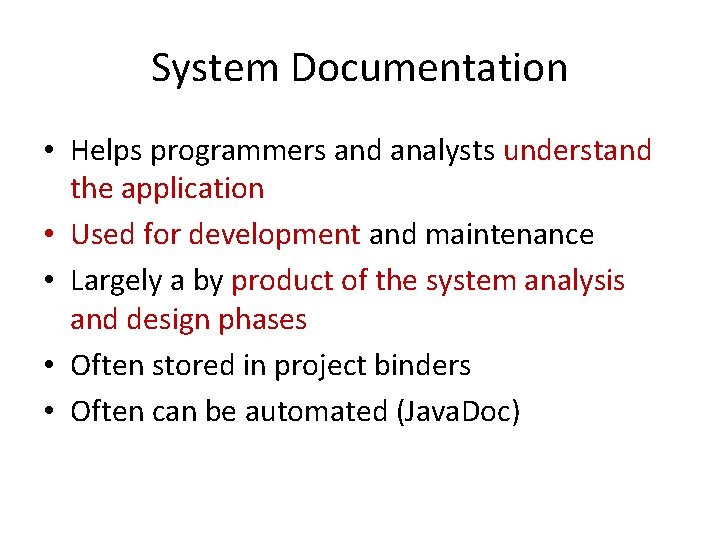 System Documentation

• Helps programmers and analysts understand the application
• Used for development and maintenance
• Largely a by product of the system analysis and design phases
• Often stored in project binders
• Often can be automated (JavaDoc)